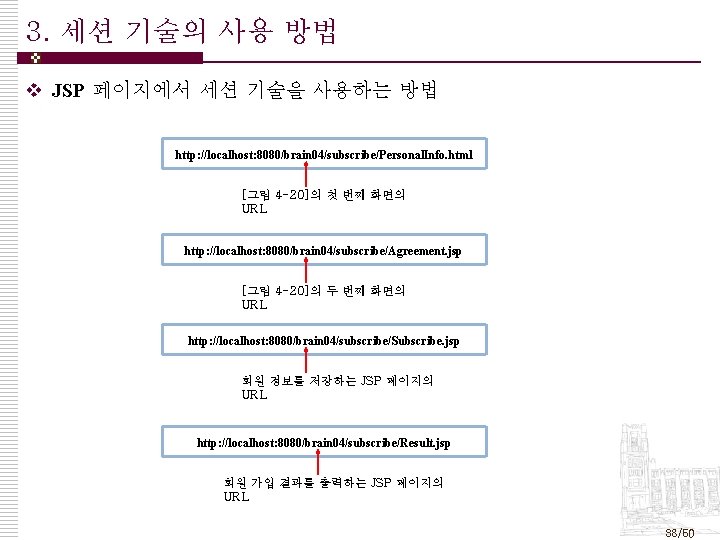 3. 세션 기술의 사용 방법

❖ JSP 페이지에서 세션 기술을 사용하는 방법

http://localhost:8080/brain04/subscribe/PersonalInfo.html

[그림 4-20]의 첫 번째 화면의 URL

http://localhost:8080/brain04/subscribe/Agreement.jsp

[그림 4-20]의 두 번째 화면의 URL

http://localhost:8080/brain04/subscribe/Subscribe.jsp

회원 정보를 저장하는 JSP 페이지의 URL

http://localhost:8080/brain04/subscribe/Result.jsp

회원 가입 결과를 출력하는 JSP 페이지의 URL

38/50